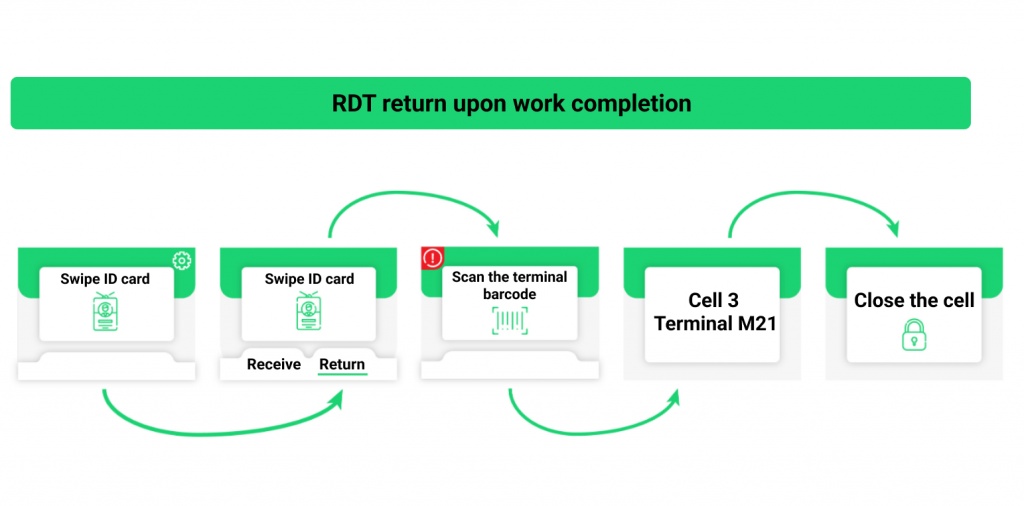 RDT return upon work completion

Swipe ID card

Swipe ID card

Receive Return

Scan the terminal barcode

Cell 3
Terminal M21

Close the cell